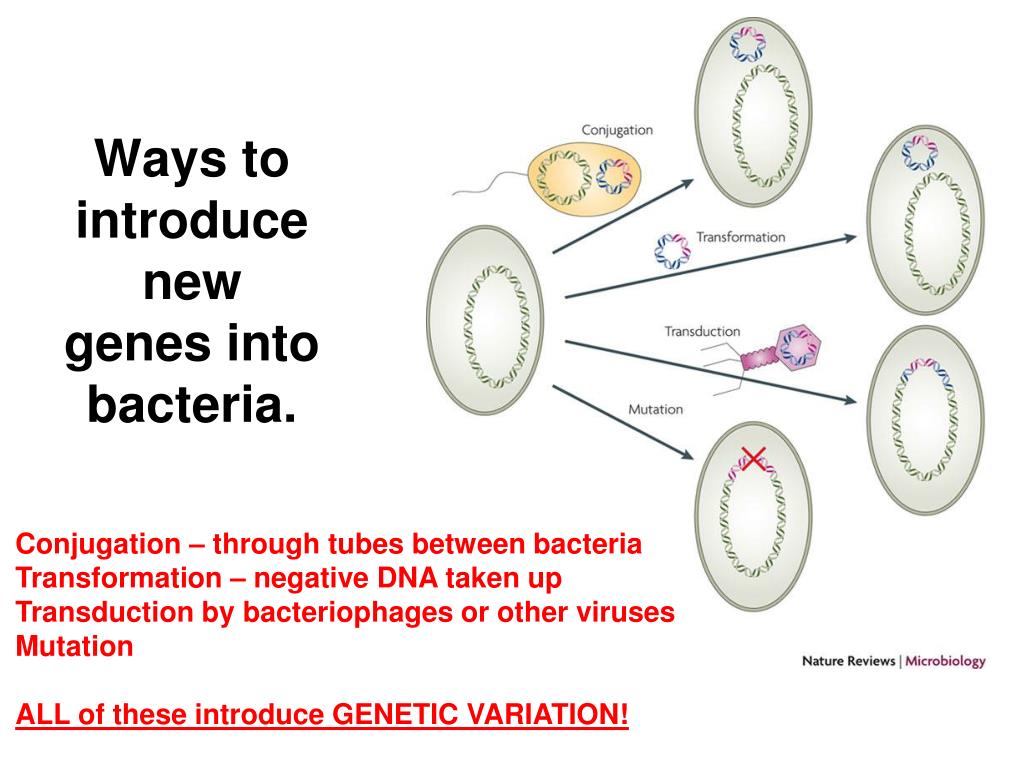 Ways to introduce new genes into bacteria.

Conjugation

Transformation

Transduction

Mutation

Conjugation – through tubes between bacteria
Transformation – negative DNA taken up
Transduction by bacteriophages or other viruses
Mutation

ALL of these introduce GENETIC VARIATION!

Nature Reviews | Microbiology